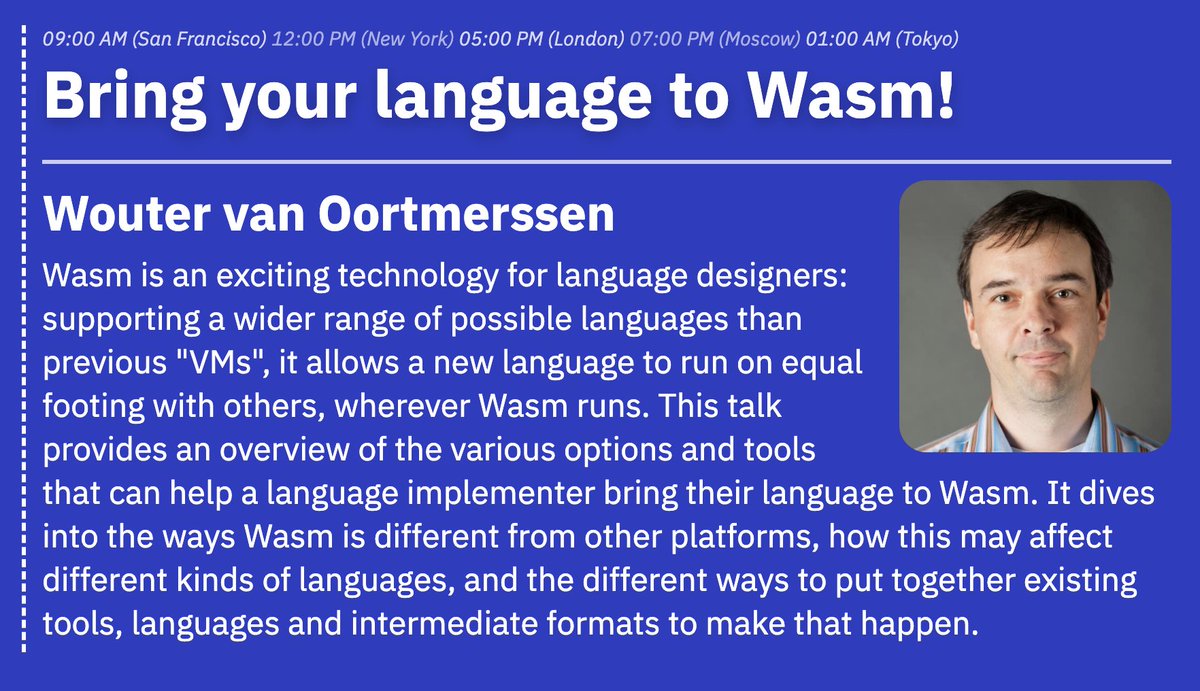 09:00 AM (San Francisco) 12:00 PM (New York) 05:00 PM (London) 07:00 PM (Moscow) 01:00 AM (Tokyo)

Bring your language to Wasm!

Wouter van Oortmerssen

Wasm is an exciting technology for language designers: supporting a wider range of possible languages than previous "VMs", it allows a new language to run on equal footing with others, wherever Wasm runs. This talk provides an overview of the various options and tools that can help a language implementer bring their language to Wasm. It dives into the ways Wasm is different from other platforms, how this may affect different kinds of languages, and the different ways to put together existing tools, languages and intermediate formats to make that happen.